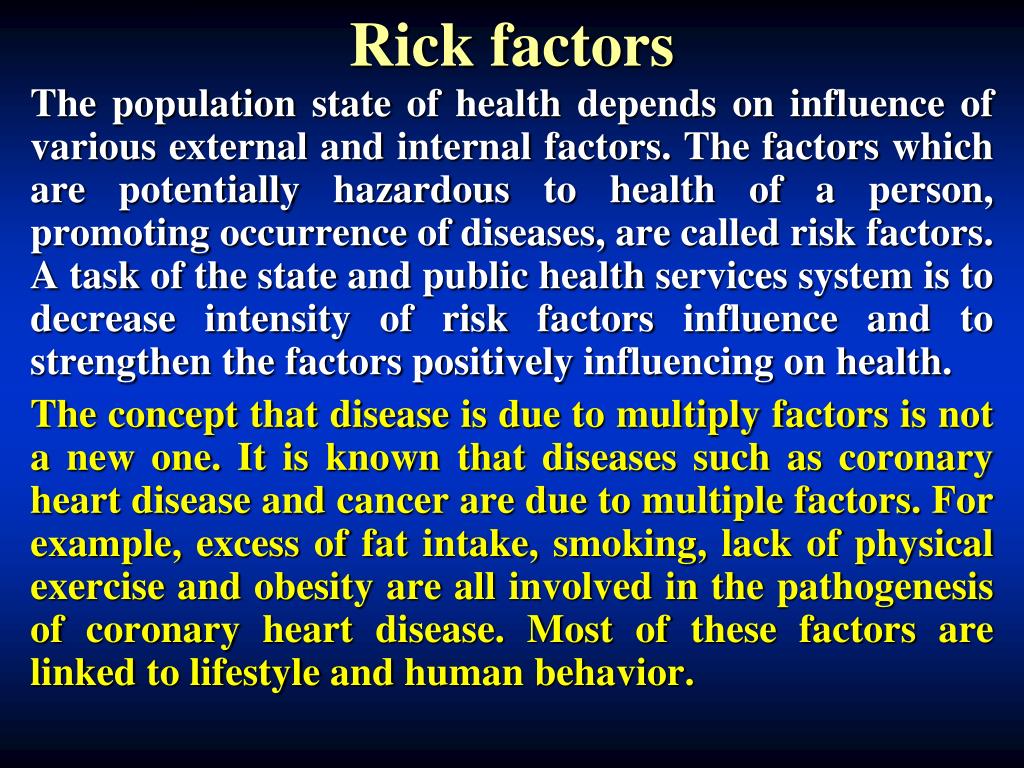 Rick factors

The population state of health depends on influence of various external and internal factors. The factors which are potentially hazardous to health of a person, promoting occurrence of diseases, are called risk factors. A task of the state and public health services system is to decrease intensity of risk factors influence and to strengthen the factors positively influencing on health.

The concept that disease is due to multiply factors is not a new one. It is known that diseases such as coronary heart disease and cancer are due to multiple factors. For example, excess of fat intake, smoking, lack of physical exercise and obesity are all involved in the pathogenesis of coronary heart disease. Most of these factors are linked to lifestyle and human behavior.